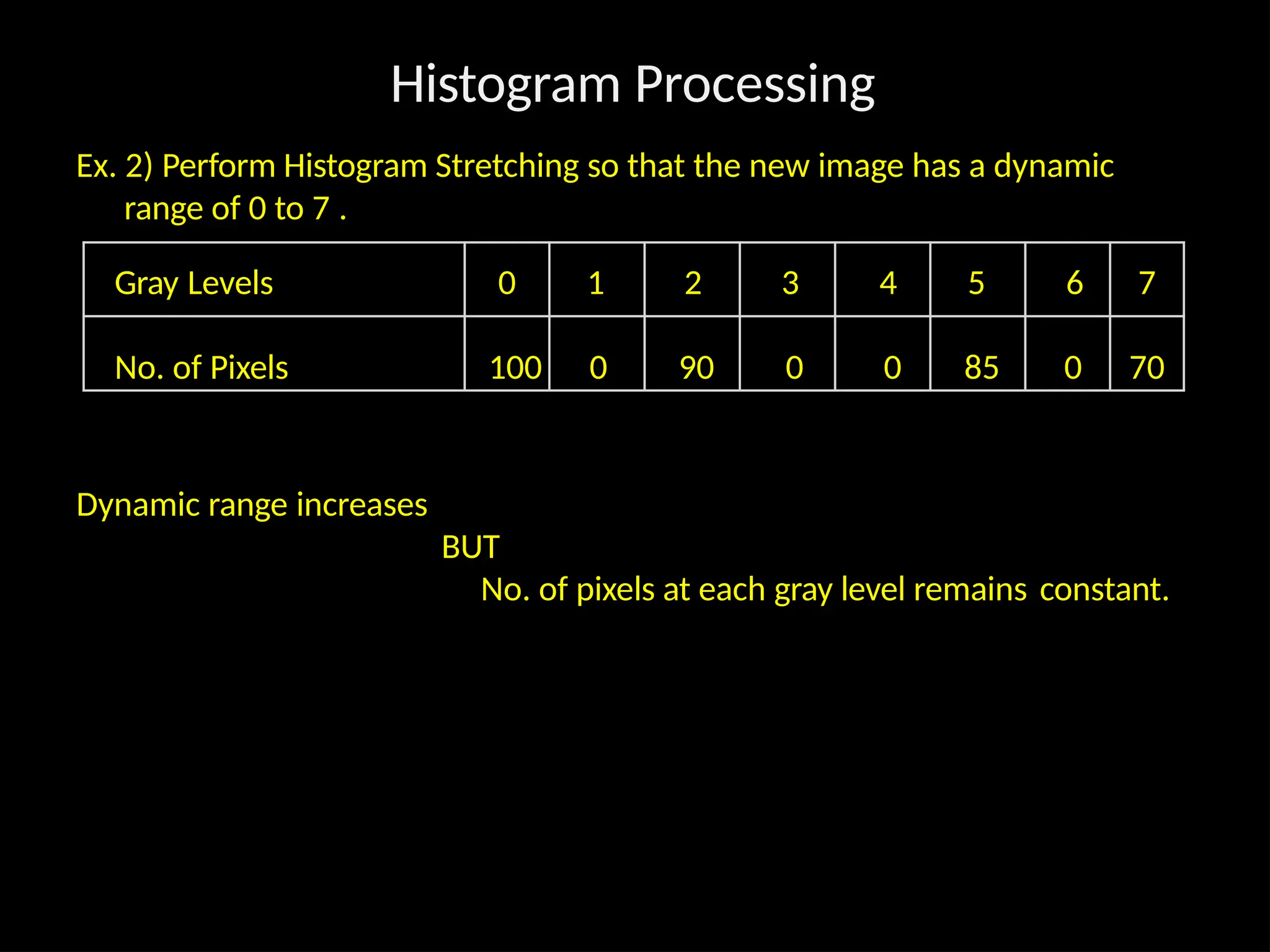 Histogram Processing

Ex. 2) Perform Histogram Stretching so that the new image has a dynamic range of 0 to 7 .

| Gray Levels | 0 | 1 | 2 | 3 | 4 | 5 | 6 | 7 |
|---|---|---|---|---|---|---|---|---|
| No. of Pixels | 100 | 0 | 90 | 0 | 0 | 85 | 0 | 70 |

Dynamic range increases

BUT

No. of pixels at each gray level remains constant.